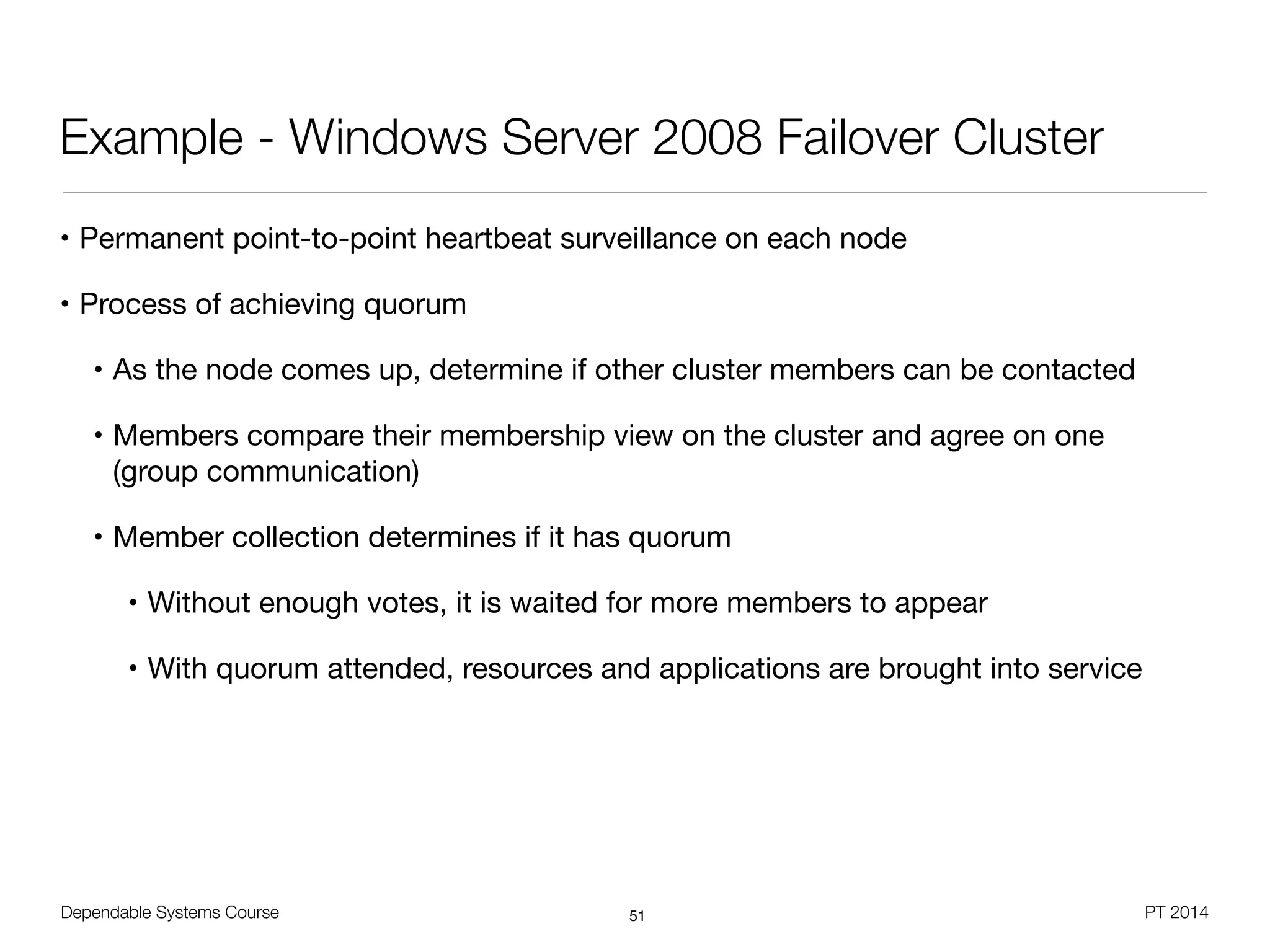 Example - Windows Server 2008 Failover Cluster

• Permanent point-to-point heartbeat surveillance on each node

• Process of achieving quorum

• As the node comes up, determine if other cluster members can be contacted

• Members compare their membership view on the cluster and agree on one (group communication)

• Member collection determines if it has quorum

• Without enough votes, it is waited for more members to appear

• With quorum attended, resources and applications are brought into service

Dependable Systems Course

51

PT 2014